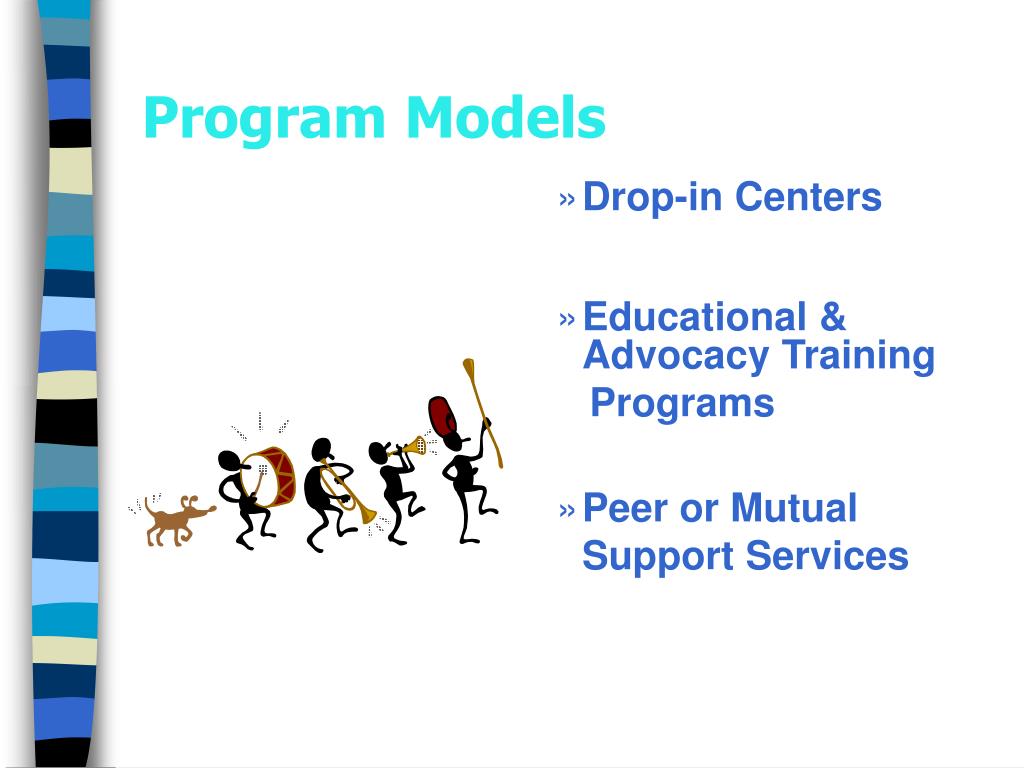 Program Models

» Drop-in Centers

» Educational & Advocacy Training Programs

» Peer or Mutual Support Services